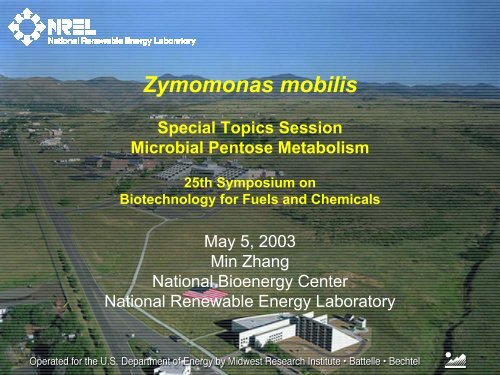 NREL
National Renewable Energy Laboratory

Zymomonas mobilis

Special Topics Session
Microbial Pentose Metabolism

25th Symposium on
Biotechnology for Fuels and Chemicals

May 5, 2003
Min Zhang
National Bioenergy Center
National Renewable Energy Laboratory

Operated for the U.S. Department of Energy by Midwest Research Institute • Battelle • Bechtel